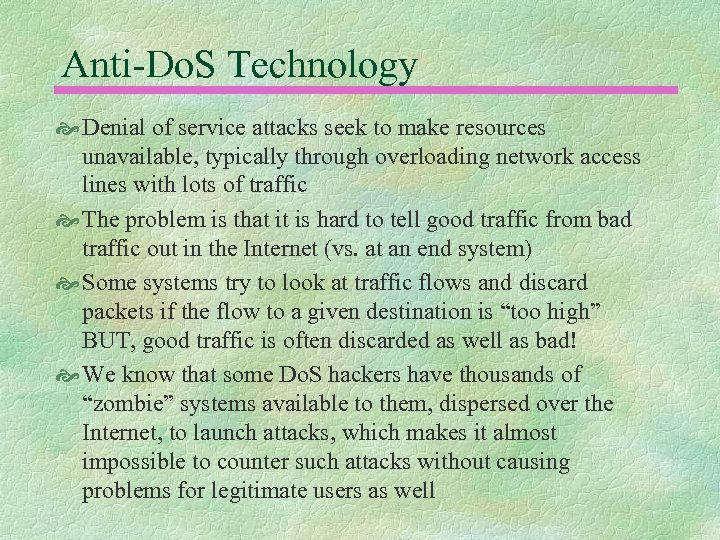 Anti-DoS Technology

Denial of service attacks seek to make resources unavailable, typically through overloading network access lines with lots of traffic

The problem is that it is hard to tell good traffic from bad traffic out in the Internet (vs. at an end system)

Some systems try to look at traffic flows and discard packets if the flow to a given destination is “too high” BUT, good traffic is often discarded as well as bad!

We know that some DoS hackers have thousands of “zombie” systems available to them, dispersed over the Internet, to launch attacks, which makes it almost impossible to counter such attacks without causing problems for legitimate users as well